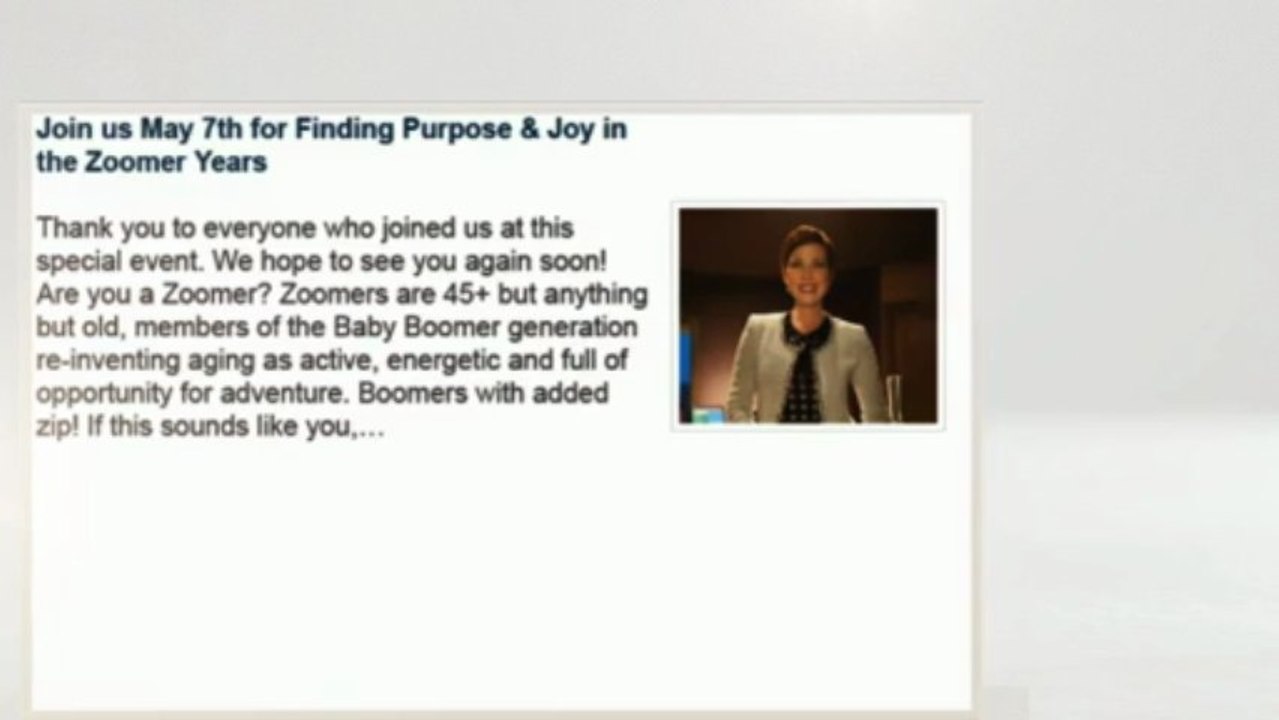 Join us May 7th for Finding Purpose & Joy in the Zoomer Years

Thank you to everyone who joined us at this special event. We hope to see you again soon! Are you a Zoomer? Zoomers are 45+ but anything but old, members of the Baby Boomer generation re-inventing aging as active, energetic and full of opportunity for adventure. Boomers with added zip! If this sounds like you,...